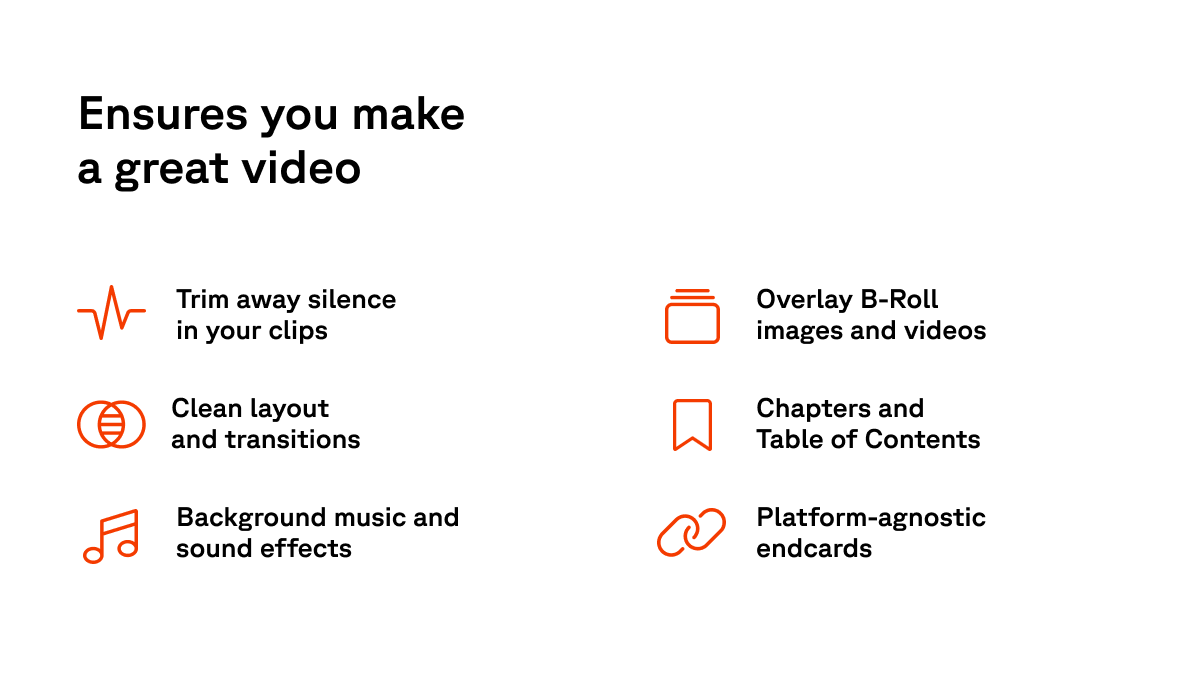 Ensures you make a great video

Trim away silence in your clips

Clean layout and transitions

Background music and sound effects

Overlay B-Roll images and videos

Chapters and Table of Contents

Platform-agnostic endcards